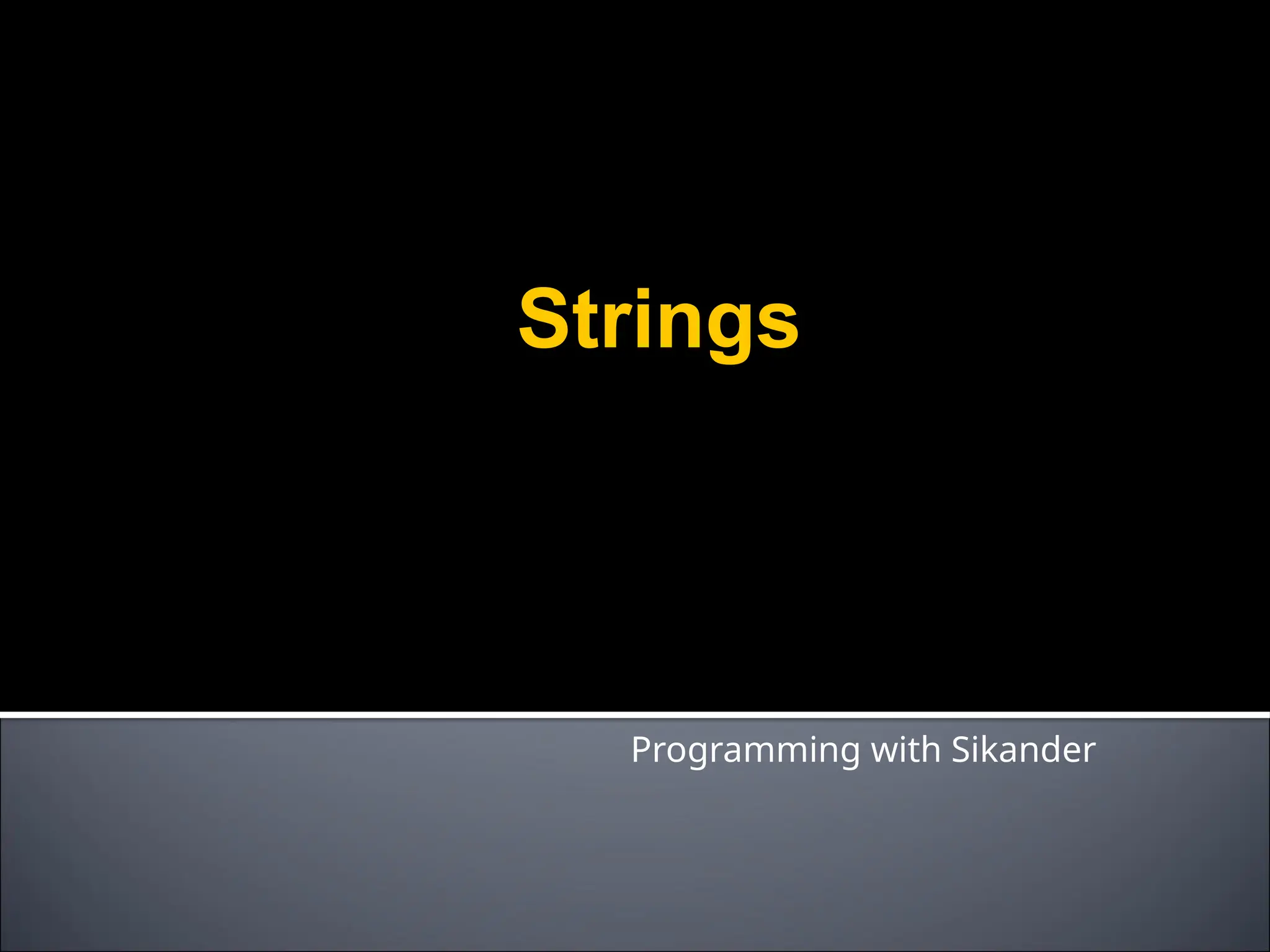 Strings

Programming with Sikander